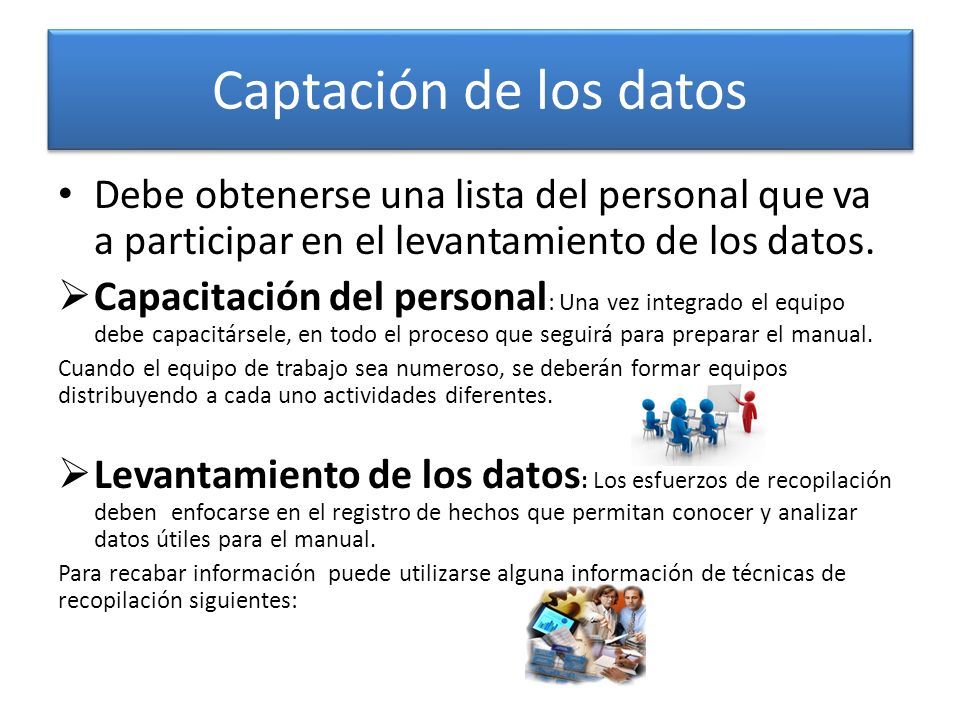 Captación de los datos

• Debe obtenerse una lista del personal que va a participar en el levantamiento de los datos.

➢ Capacitación del personal: Una vez integrado el equipo debe capacitársele, en todo el proceso que seguirá para preparar el manual.

Cuando el equipo de trabajo sea numeroso, se deberán formar equipos distribuyendo a cada uno actividades diferentes.

➢ Levantamiento de los datos: Los esfuerzos de recopilación deben enfocarse en el registro de hechos que permitan conocer y analizar datos útiles para el manual.

Para recabar información puede utilizarse alguna información de técnicas de recopilación siguientes: